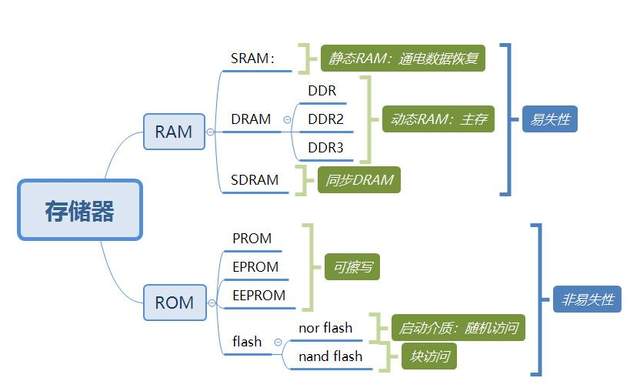 存储器

RAM

SRAM:

静态RAM：通电数据恢复

DRAM

DDR

DDR2

DDR3

动态RAM：主存

SDRAM

同步DRAM

易失性

ROM

PROM

EPROM

EEPROM

可擦写

flash

nor flash

启动介质：随机访问

nand flash

块访问

非易失性